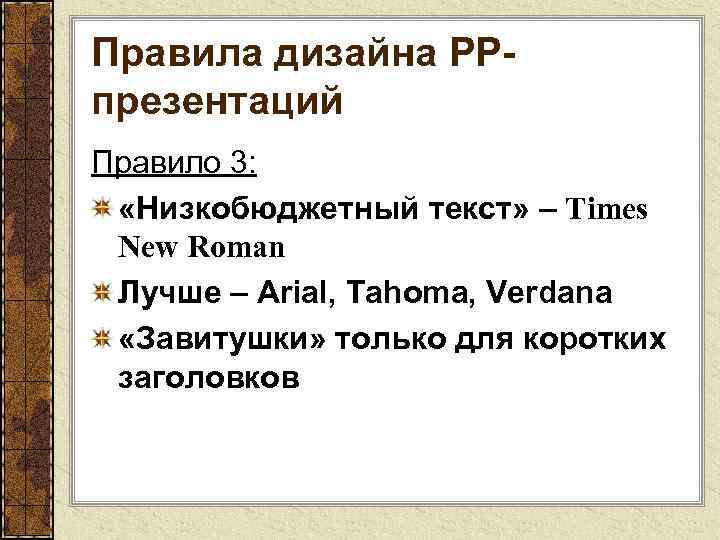 Правила дизайна PP-презентаций

Правило 3:

«Низкобюджетный текст» – Times New Roman

Лучше – Arial, Tahoma, Verdana

«Завитушки» только для коротких заголовков